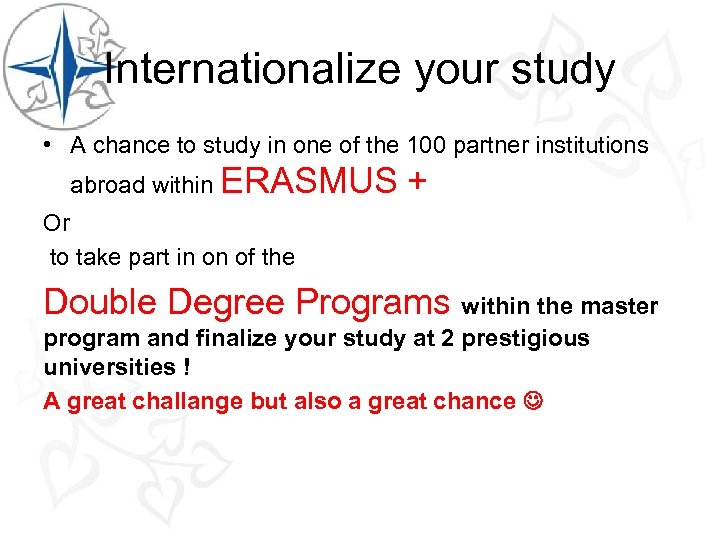 Internationalize your study

• A chance to study in one of the 100 partner institutions abroad within ERASMUS +

Or

to take part in on of the

Double Degree Programs within the master program and finalize your study at 2 prestigious universities !

A great challange but also a great chance ☺